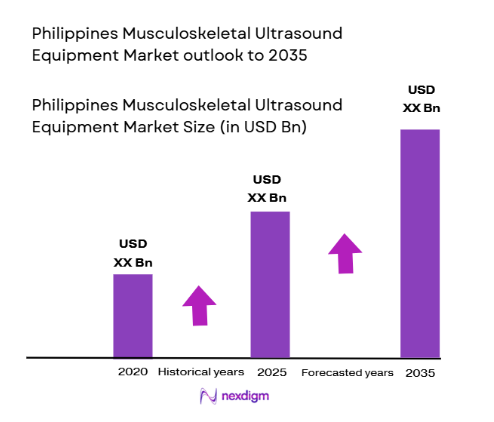 Philippines Musculoskeletal Ultrasound Equipment Market outlook to 2035

Philippines Musculoskeletal Ultrasound Equipment Market Size (in USD Bn)

USD XX Bn

USD XX Bn

USD XX Bn

2020 Historical years 2025 Forecasted years 2035

nexdigm